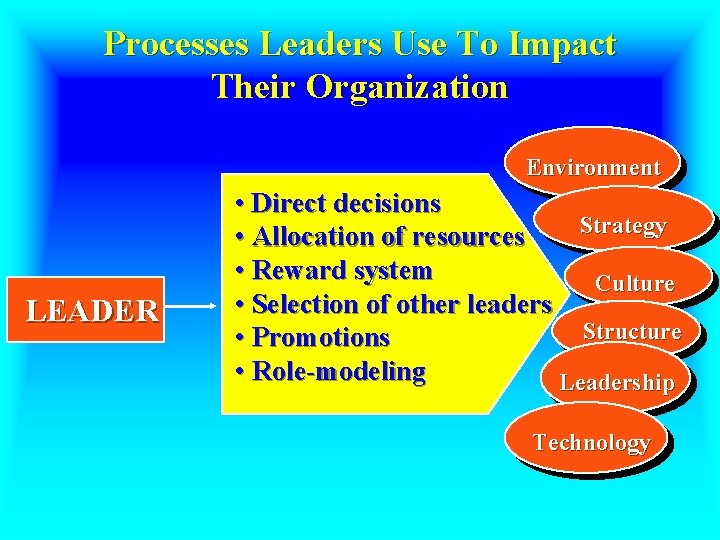 Processes Leaders Use To Impact Their Organization

LEADER

• Direct decisions
• Allocation of resources
• Reward system
• Selection of other leaders
• Promotions
• Role-modeling

Environment

Strategy

Culture

Structure

Leadership

Technology